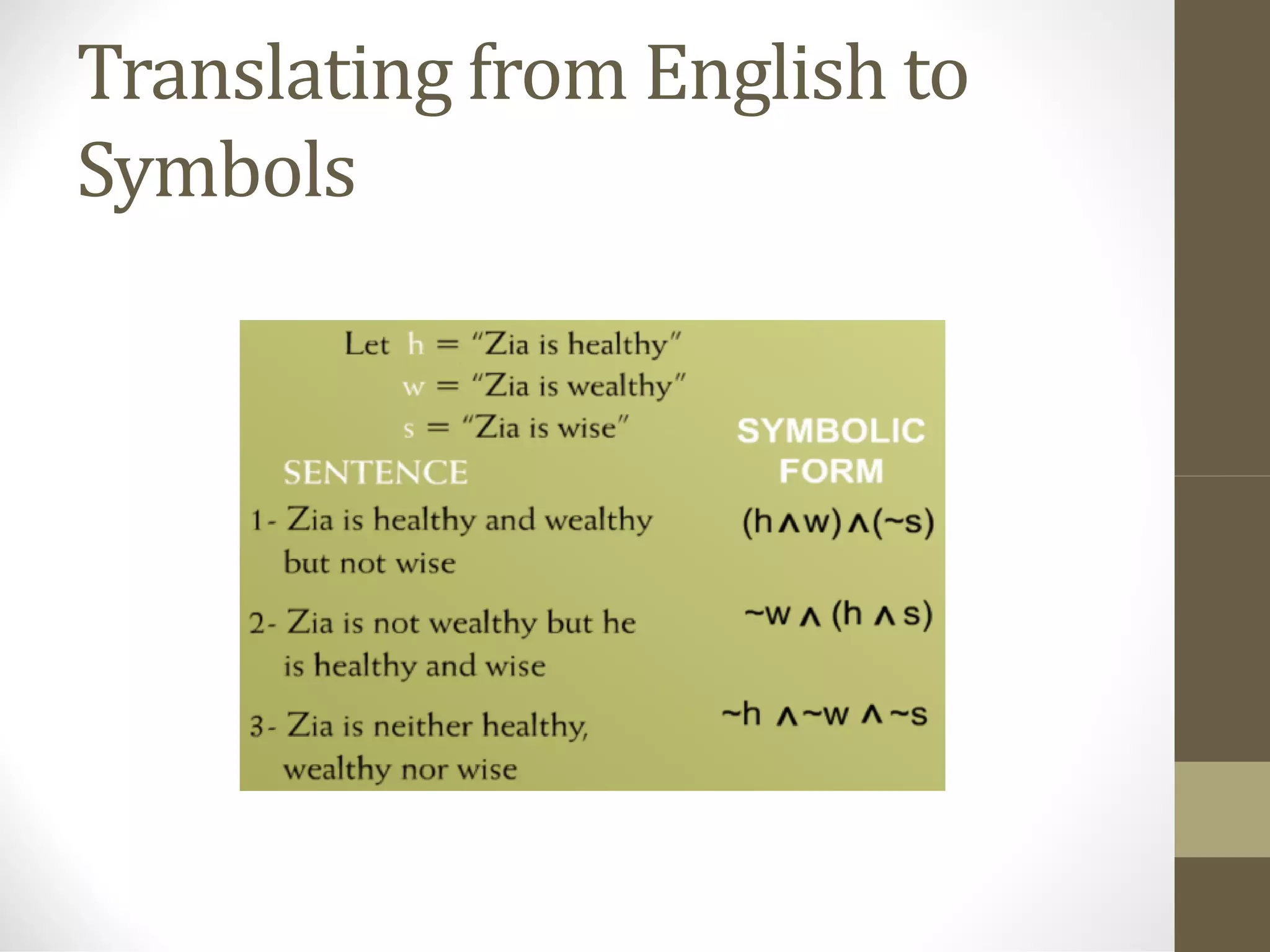 Translating from English to Symbols

Let h = "Zia is healthy"
w = "Zia is wealthy"
s = "Zia is wise"

| SENTENCE | SYMBOLIC FORM |
|---|---|
| 1- Zia is healthy and wealthy but not wise | $(h \wedge w) \wedge (\sim s)$ |
| 2- Zia is not wealthy but he is healthy and wise | $\sim w \wedge (h \wedge s)$ |
| 3- Zia is neither healthy, wealthy nor wise | $\sim h \wedge \sim w \wedge \sim s$ |